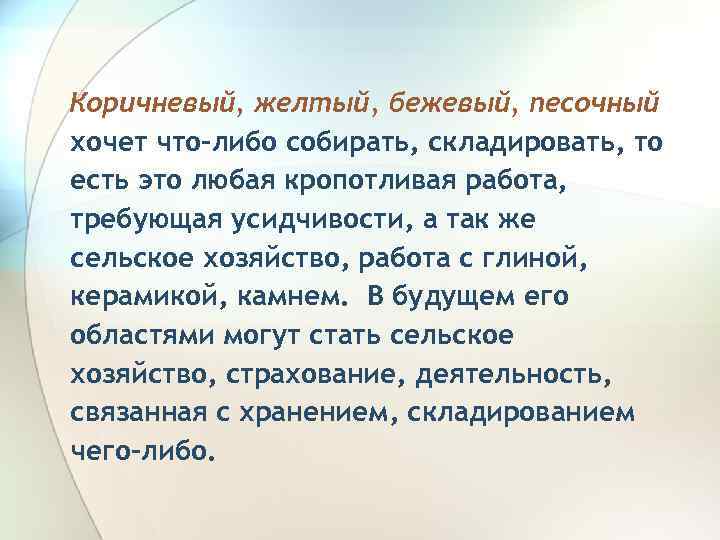 Коричневый, желтый, бежевый, песочный хочет что-либо собирать, складировать, то есть это любая кропотливая работа, требующая усидчивости, а так же сельское хозяйство, работа с глиной, керамикой, камнем. В будущем его областями могут стать сельское хозяйство, страхование, деятельность, связанная с хранением, складированием чего-либо.